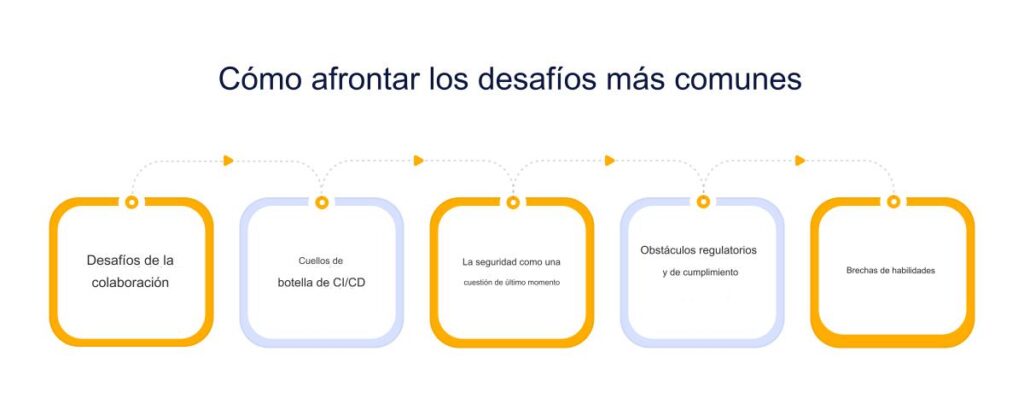 Cómo afrontar los desafíos más comunes

Desafíos de la colaboración

Cuellos de botella de CI/CD

La seguridad como una cuestión de último momento

Obstáculos regulatorios y de cumplimiento

Brechas de habilidades